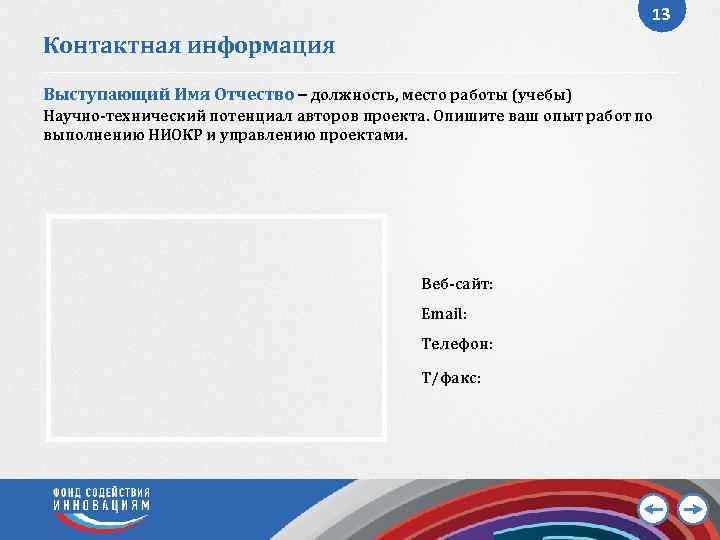 13

Контактная информация

Выступающий Имя Отчество – должность, место работы (учебы)
Научно-технический потенциал авторов проекта. Опишите ваш опыт работ по выполнению НИОКР и управлению проектами.

Веб-сайт:

Email:

Телефон:

Т/факс:

ФОНД СОДЕЙСТВИЯ ИННОВАЦИЯМ